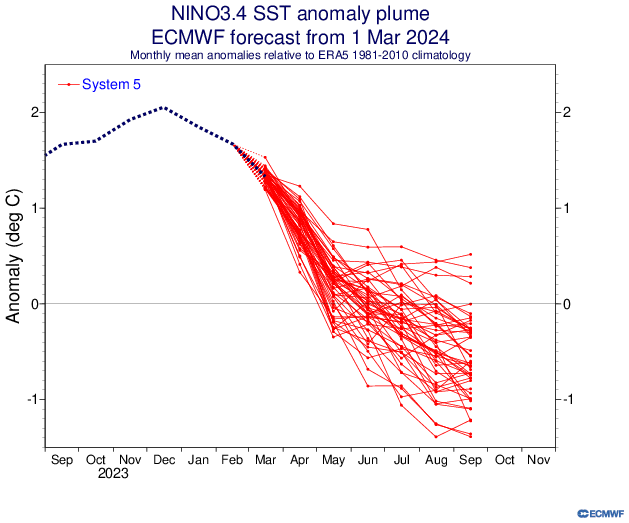 NINO3.4 SST anomaly plume
ECMWF forecast from 1 Mar 2024
Monthly mean anomalies relative to ERA5 1981-2010 climatology

System 5

Anomaly (deg C)

2
1
0
-1

2
1
0
-1

Sep Oct Nov Dec Jan Feb Mar Apr May Jun Jul Aug Sep Oct Nov
2023

ECMWF